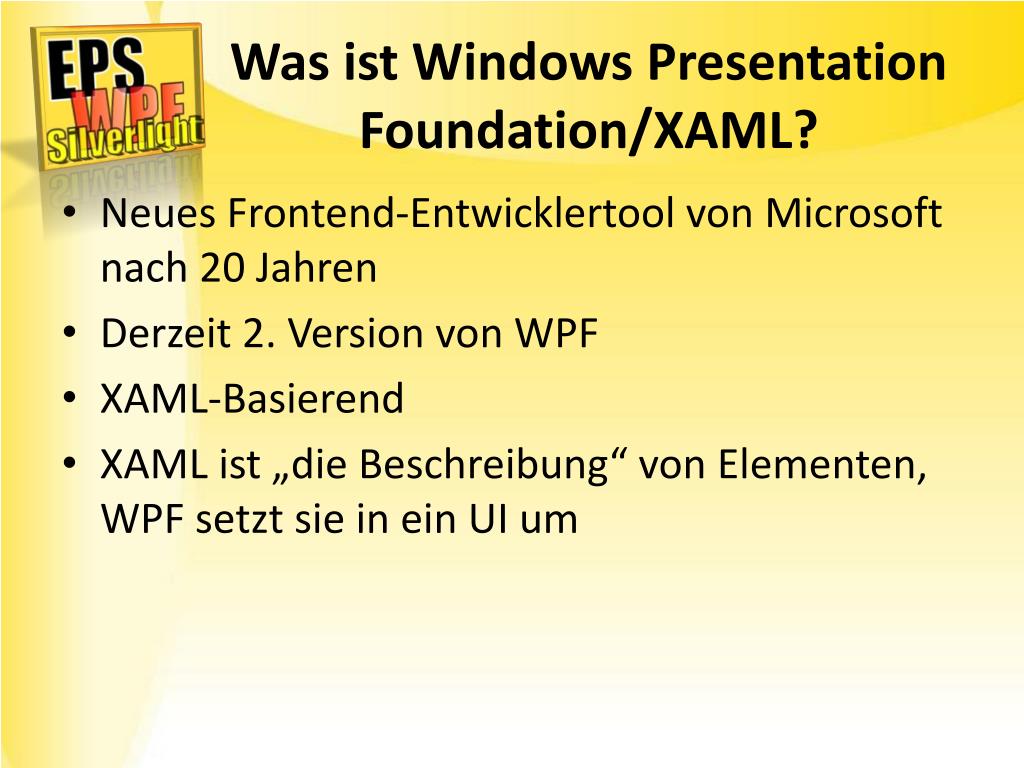 EPS
WPF
Silverlight

Was ist Windows Presentation Foundation/XAML?

• Neues Frontend-Entwicklertool von Microsoft nach 20 Jahren
• Derzeit 2. Version von WPF
• XAML-Basierend
• XAML ist „die Beschreibung“ von Elementen, WPF setzt sie in ein UI um